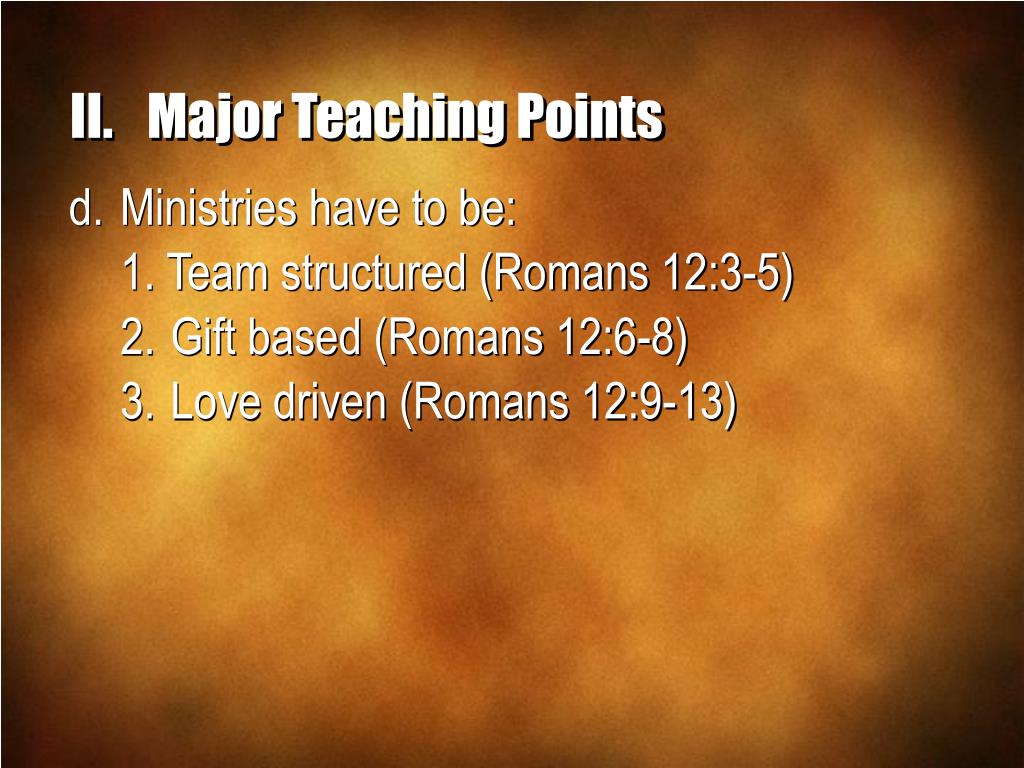 II. Major Teaching Points

d. Ministries have to be:
1. Team structured (Romans 12:3-5)
2. Gift based (Romans 12:6-8)
3. Love driven (Romans 12:9-13)